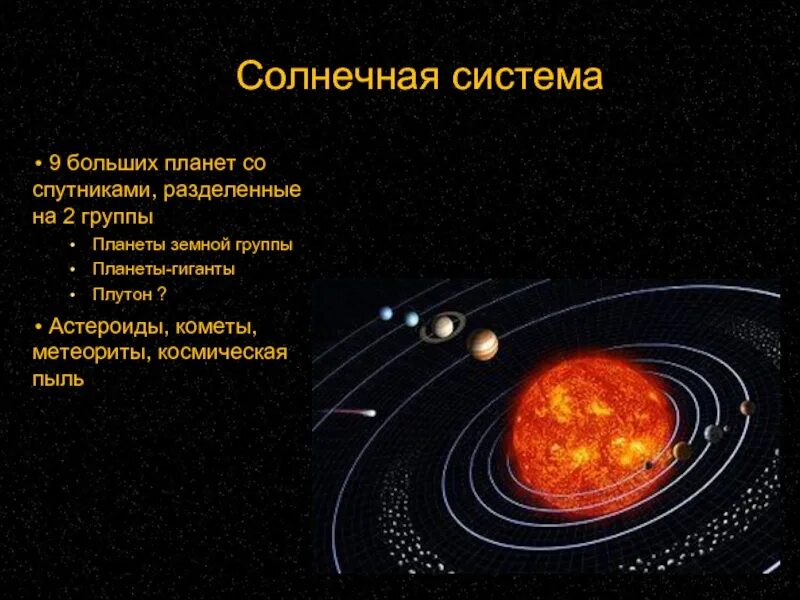 Солнечная система

• 9 больших планет со спутниками, разделенные на 2 группы

• Планеты земной группы
• Планеты-гиганты
• Плутон ?

• Астероиды, кометы, метеориты, космическая пыль